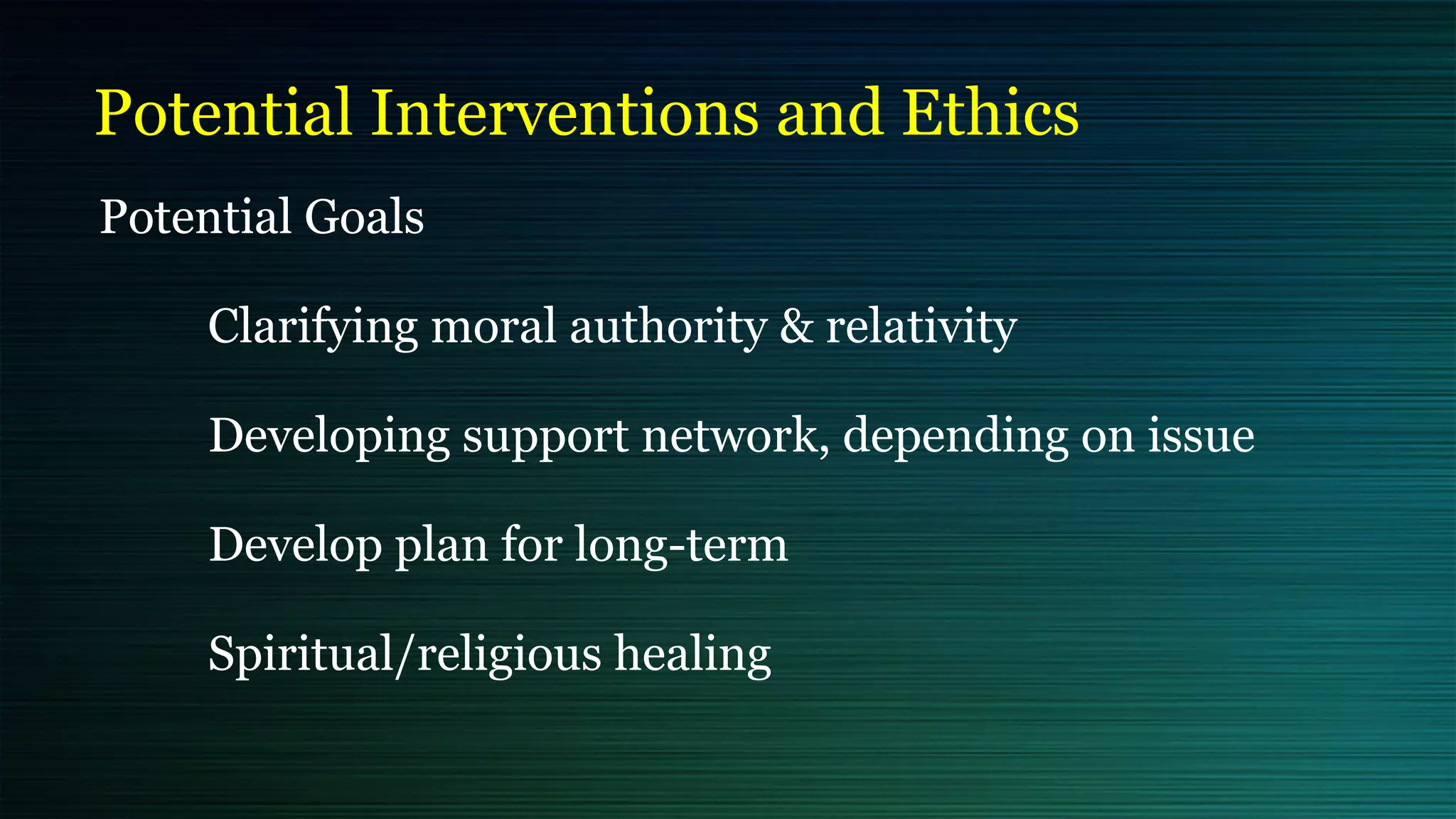 Potential Interventions and Ethics

Potential Goals

Clarifying moral authority & relativity

Developing support network, depending on issue

Develop plan for long-term

Spiritual/religious healing